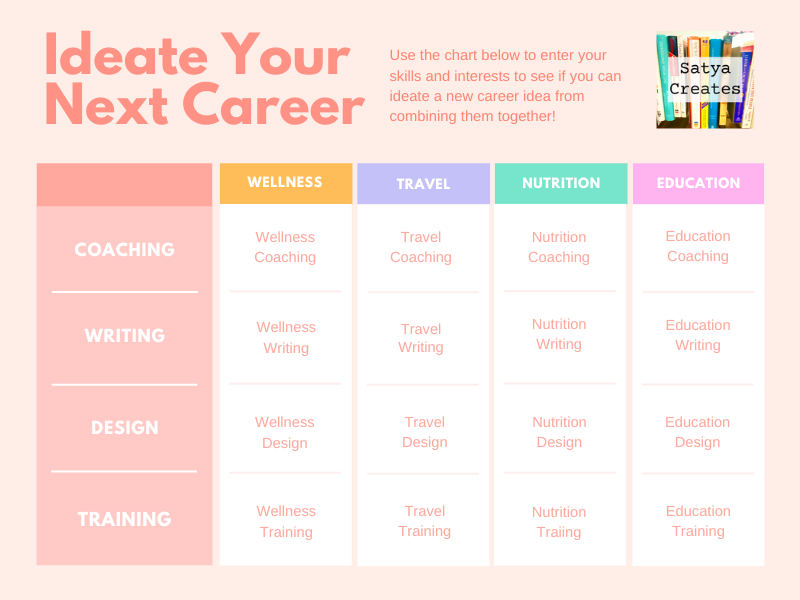 Ideate Your Next Career

Use the chart below to enter your skills and interests to see if you can ideate a new career idea from combining them together!

Satya Creates

| | WELLNESS | TRAVEL | NUTRITION | EDUCATION |
|---|---|---|---|---|
| COACHING | Wellness Coaching | Travel Coaching | Nutrition Coaching | Education Coaching |
| WRITING | Wellness Writing | Travel Writing | Nutrition Writing | Education Writing |
| DESIGN | Wellness Design | Travel Design | Nutrition Design | Education Design |
| TRAINING | Wellness Training | Travel Training | Nutrition Traiing | Education Training |